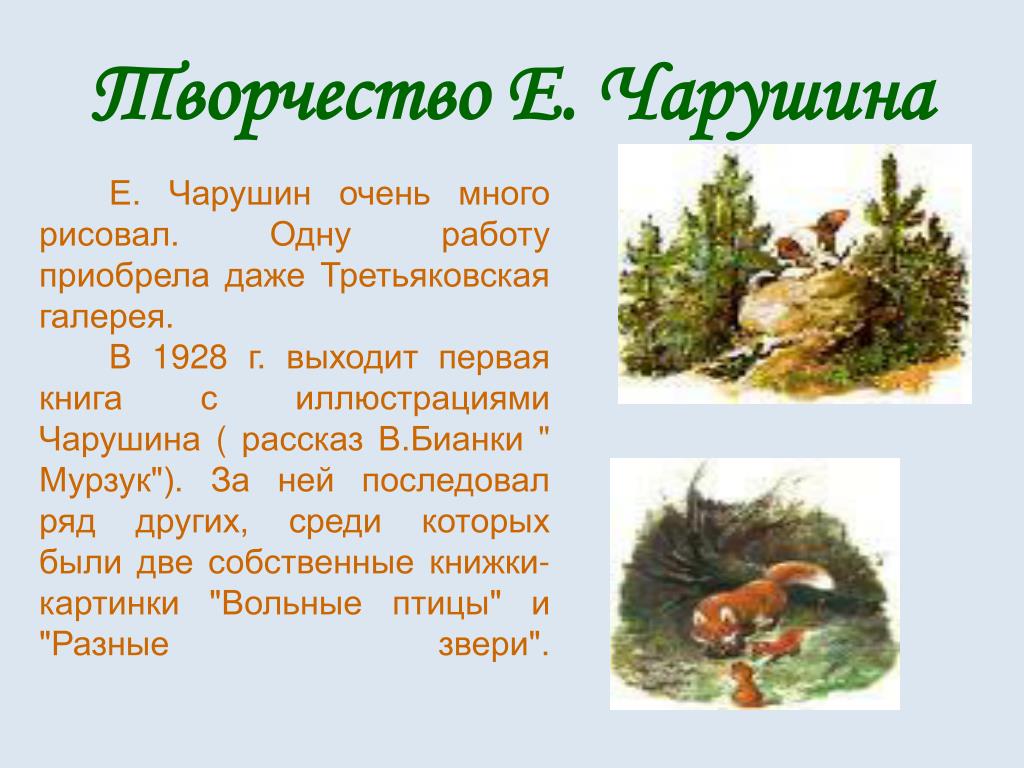 Творчество Е. Чарушина

Е. Чарушин очень много рисовал. Одну работу приобрела даже Третьяковская галерея.

В 1928 г. выходит первая книга с иллюстрациями Чарушина ( рассказ В.Бианки " Мурзук"). За ней последовал ряд других, среди которых были две собственные книжки-картинки "Вольные птицы" и "Разные звери".